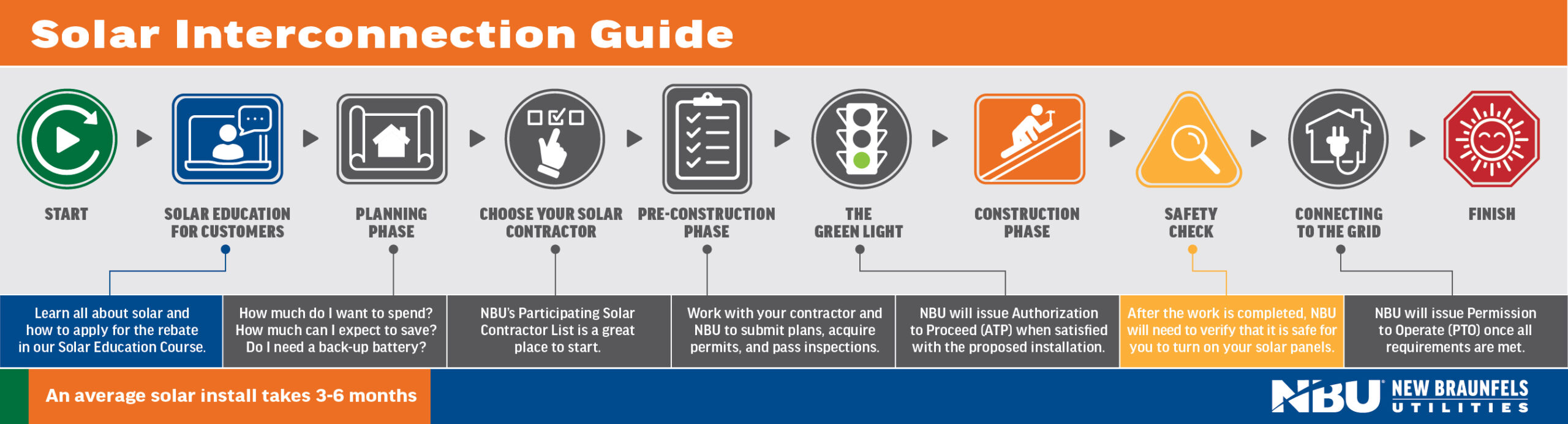 Solar Interconnection Guide

START

SOLAR EDUCATION FOR CUSTOMERS

PLANNING PHASE

CHOOSE YOUR SOLAR CONTRACTOR

PRE-CONSTRUCTION PHASE

THE GREEN LIGHT

CONSTRUCTION PHASE

SAFETY CHECK

CONNECTING TO THE GRID

FINISH

Learn all about solar and how to apply for the rebate in our Solar Education Course.

How much do I want to spend? How much can I expect to save? Do I need a back-up battery?

NBU's Participating Solar Contractor List is a great place to start.

Work with your contractor and NBU to submit plans, acquire permits, and pass inspections.

NBU will issue Authorization to Proceed (ATP) when satisfied with the proposed installation.

After the work is completed, NBU will need to verify that it is safe for you to turn on your solar panels.

NBU will issue Permission to Operate (PTO) once all requirements are met.

An average solar install takes 3-6 months

NBU NEW BRAUNFELS UTILITIES